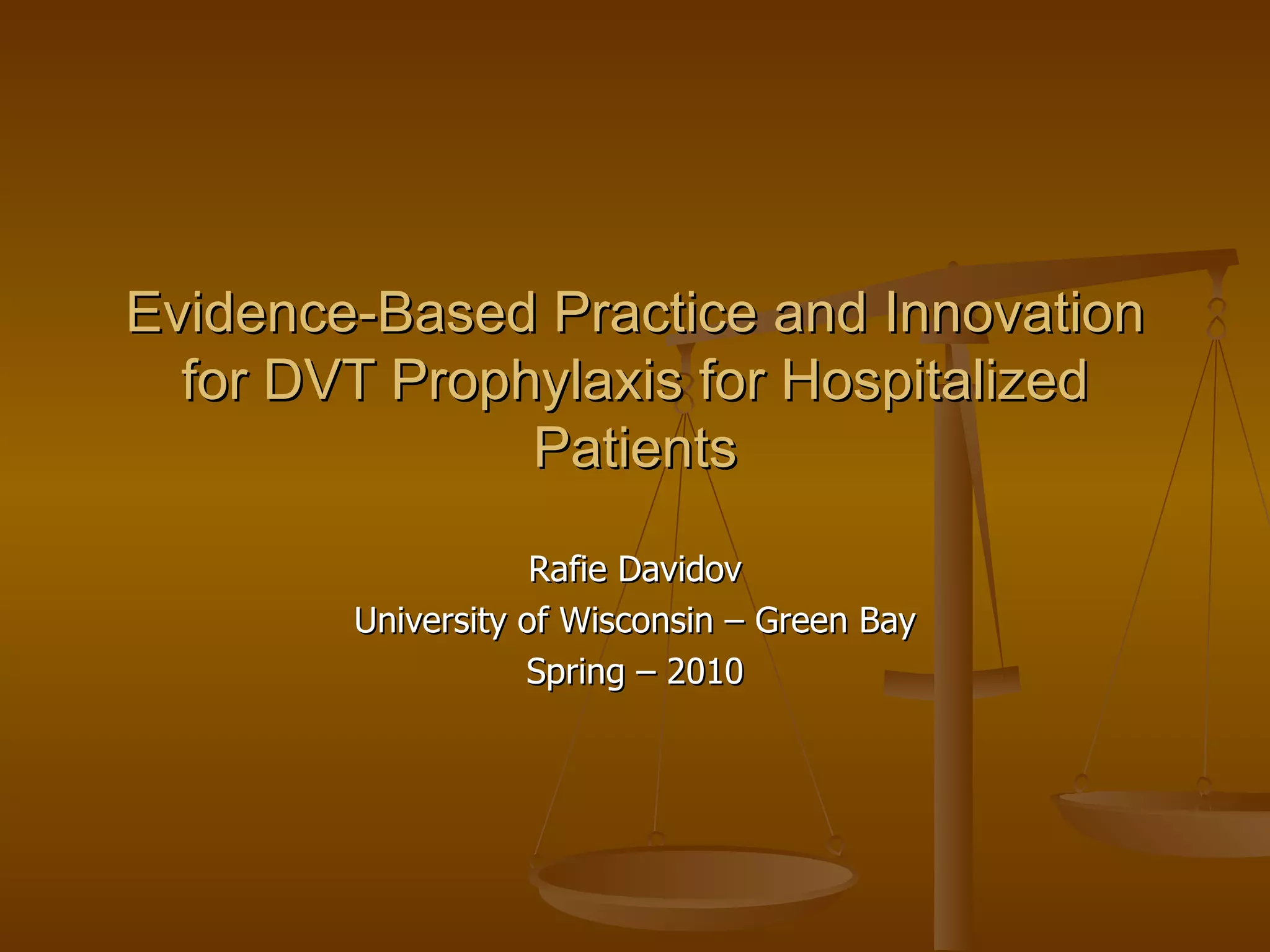 Evidence-Based Practice and Innovation for DVT Prophylaxis for Hospitalized Patients

Rafie Davidov
University of Wisconsin – Green Bay
Spring – 2010